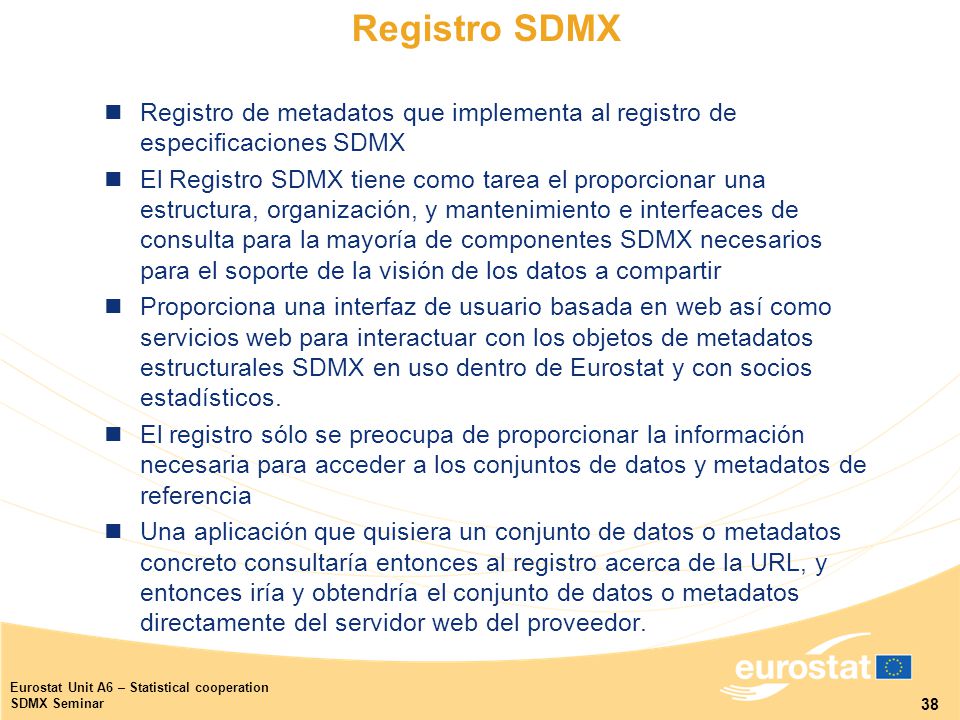 Registro SDMX

Registro de metadatos que implementa al registro de especificaciones SDMX

El Registro SDMX tiene como tarea el proporcionar una estructura, organización, y mantenimiento e interfeaces de consulta para la mayoría de componentes SDMX necesarios para el soporte de la visión de los datos a compartir

Proporciona una interfaz de usuario basada en web así como servicios web para interactuar con los objetos de metadatos estructurales SDMX en uso dentro de Eurostat y con socios estadísticos.

El registro sólo se preocupa de proporcionar la información necesaria para acceder a los conjuntos de datos y metadatos de referencia

Una aplicación que quisiera un conjunto de datos o metadatos concreto consultaría entonces al registro acerca de la URL, y entonces iría y obtendría el conjunto de datos o metadatos directamente del servidor web del proveedor.

Eurostat Unit A6 – Statistical cooperation
SDMX Seminar

eurostat

38